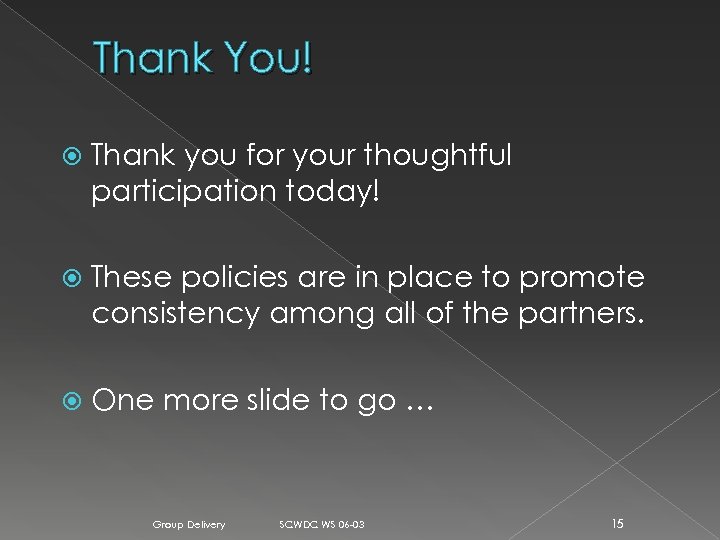 Thank You!

Thank you for your thoughtful participation today!

These policies are in place to promote consistency among all of the partners.

One more slide to go …

Group Delivery SCWDC WS 06-03 15